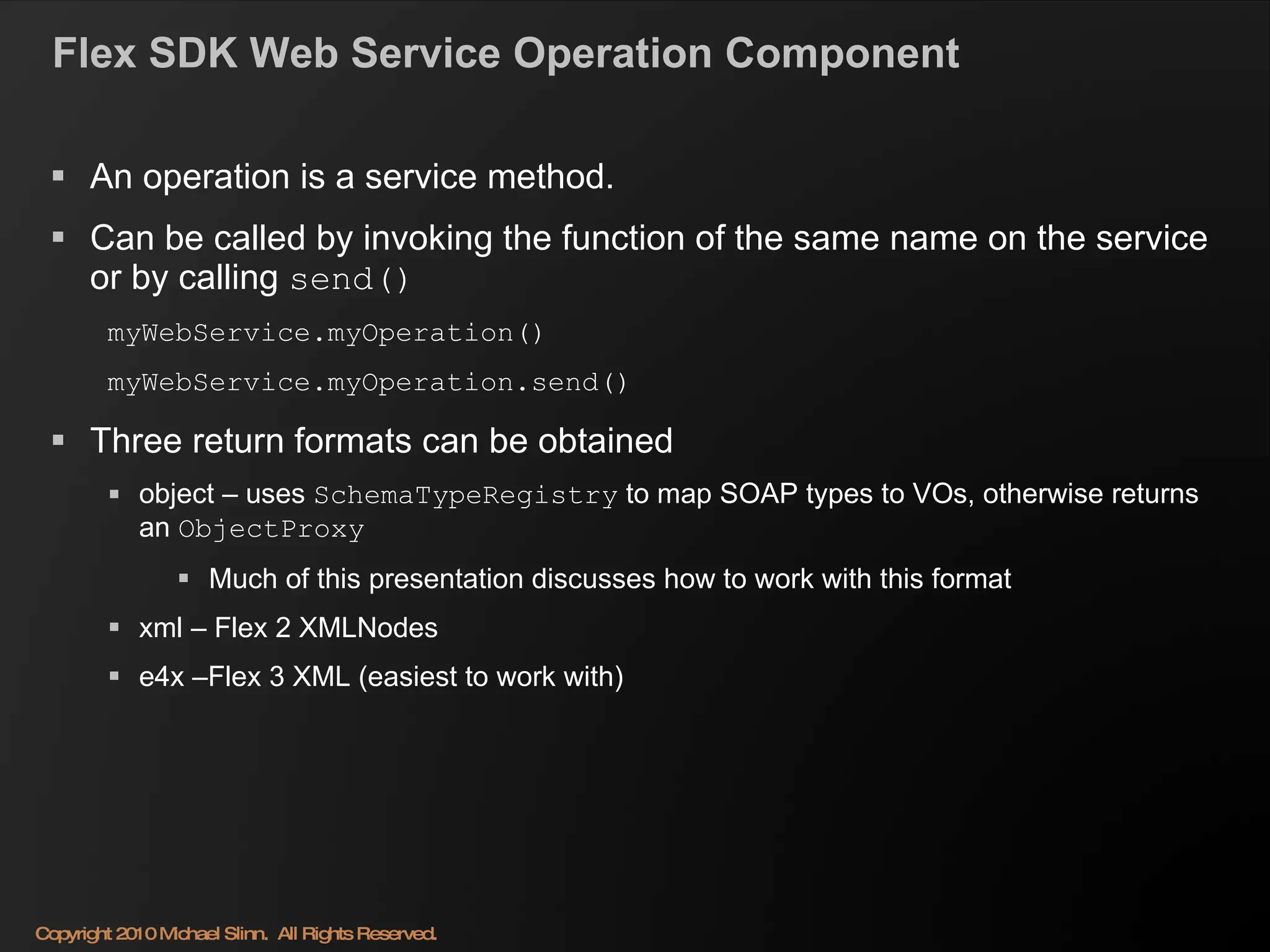 Flex SDK Web Service Operation Component

▪ An operation is a service method.

▪ Can be called by invoking the function of the same name on the service or by calling send()

myWebService.myOperation()

myWebService.myOperation.send()

▪ Three return formats can be obtained

▪ object – uses SchemaTypeRegistry to map SOAP types to VOs, otherwise returns an ObjectProxy

▪ Much of this presentation discusses how to work with this format

▪ xml – Flex 2 XMLNodes

▪ e4x –Flex 3 XML (easiest to work with)

Copyright 2010 Michael Slinn. All Rights Reserved.